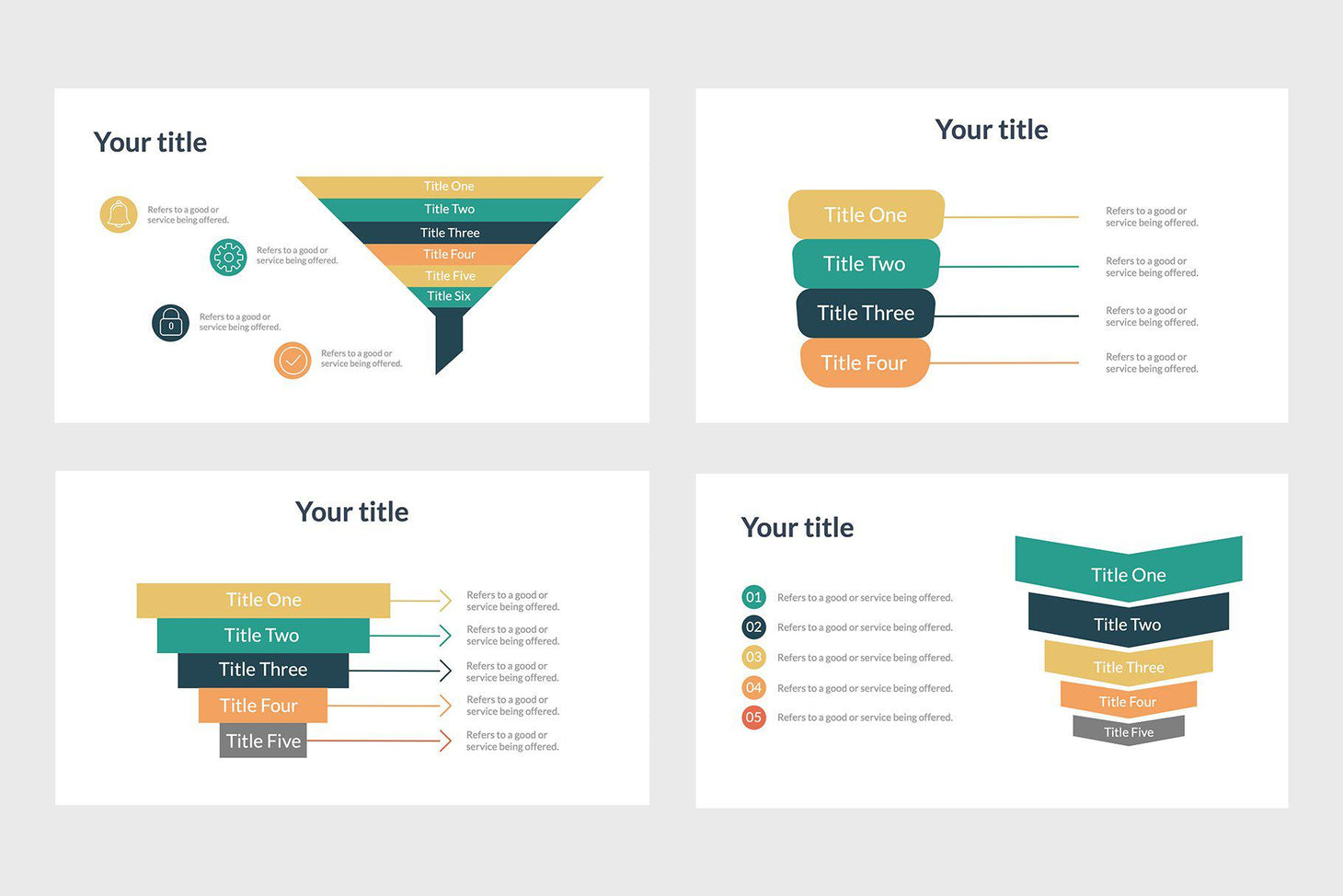 Your title

Refers to a good or service being offered.

Refers to a good or service being offered.

Refers to a good or service being offered.

Refers to a good or service being offered.

Title One
Title Two
Title Three
Title Four
Title Five
Title Six

Your title

Title One
Title Two
Title Three
Title Four

Refers to a good or service being offered.

Refers to a good or service being offered.

Refers to a good or service being offered.

Refers to a good or service being offered.

Your title

Title One
Title Two
Title Three
Title Four
Title Five

Refers to a good or service being offered.

Refers to a good or service being offered.

Refers to a good or service being offered.

Refers to a good or service being offered.

Refers to a good or service being offered.

Your title

01 Refers to a good or service being offered.
02 Refers to a good or service being offered.
03 Refers to a good or service being offered.
04 Refers to a good or service being offered.
05 Refers to a good or service being offered.

Title One
Title Two
Title Three
Title Four
Title Five